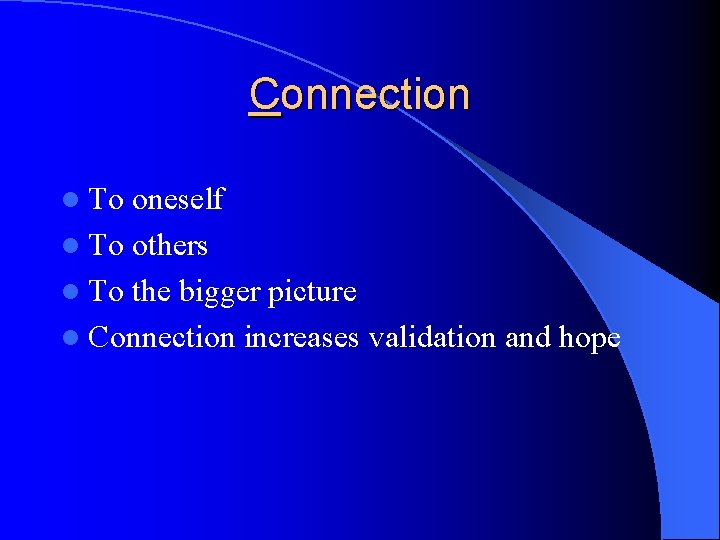 Connection

- To oneself
- To others
- To the bigger picture
- Connection increases validation and hope